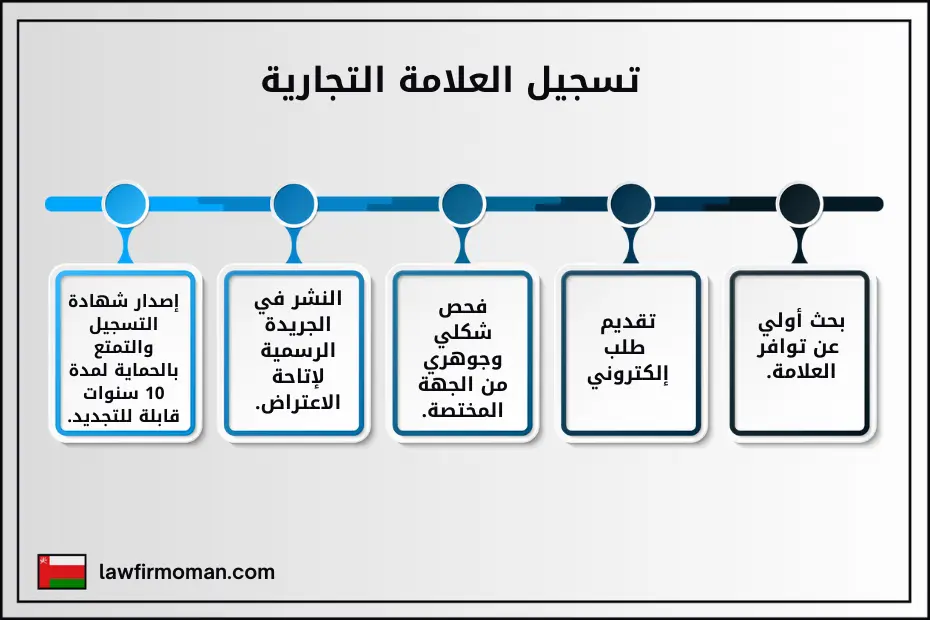 تسجيل العلامة التجارية

بحث أولي عن توافر العلامة.

تقديم طلب إلكتروني

فحص شكلي وجوهري من الجهة المختصة.

النشر في الجريدة الرسمية لإتاحة الاعتراض.

إصدار شهادة التسجيل والتمتع بالحماية لمدة 10 سنوات قابلة للتجديد.

lawfirmoman.com